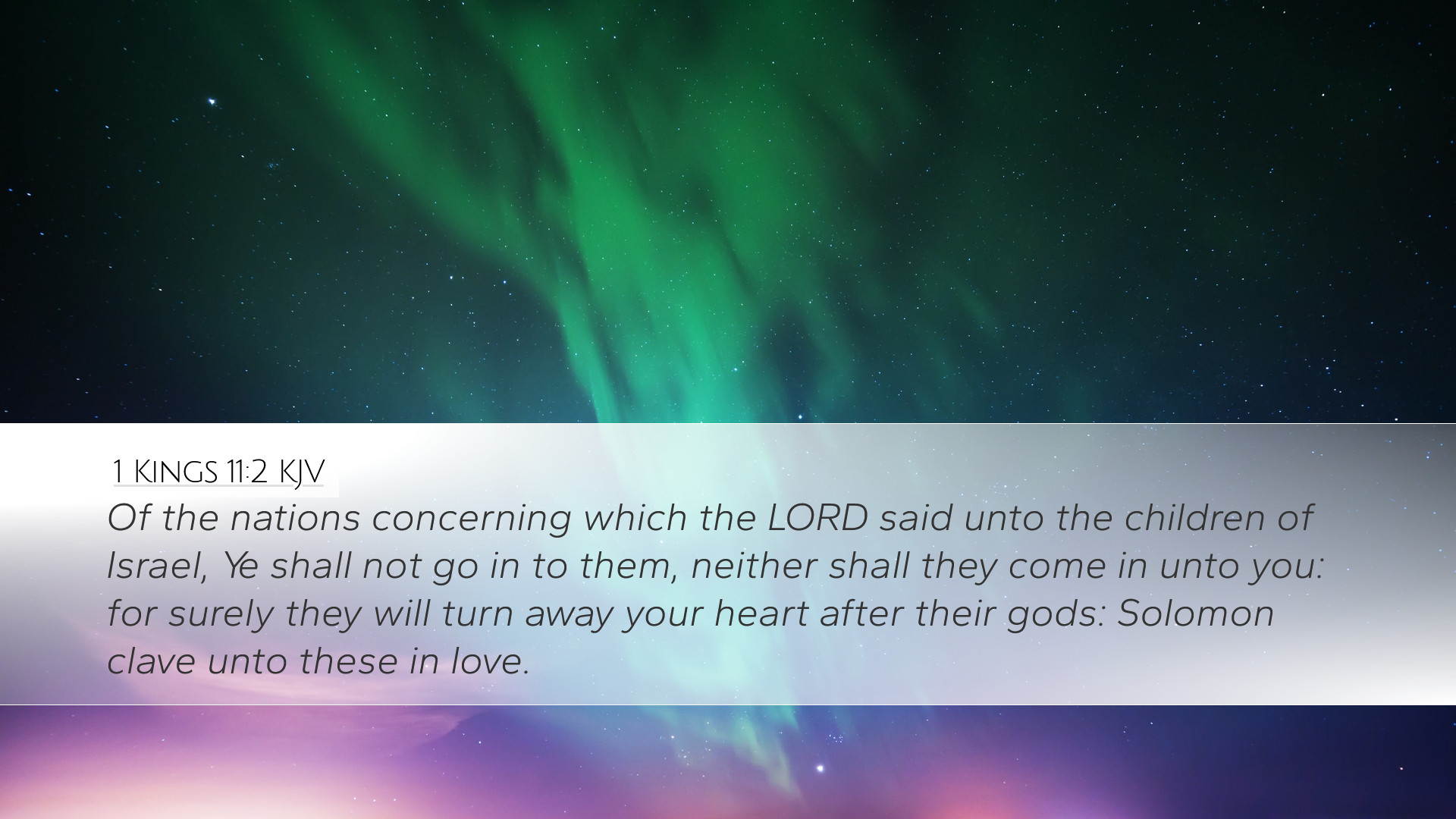 1 KINGS 11:2 KJV

Of the nations concerning which the LORD said unto the children of Israel, Ye shall not go in to them, neither shall they come in unto you: for surely they will turn away your heart after their gods: Solomon clave unto these in love.